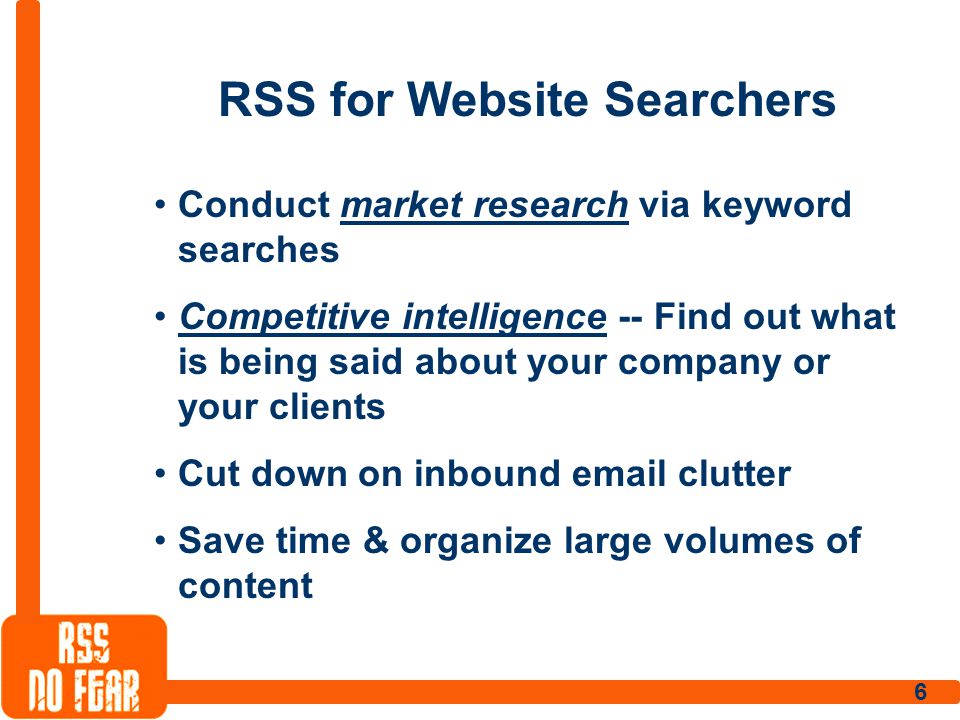 RSS for Website Searchers

• Conduct market research via keyword searches

• Competitive intelligence -- Find out what is being said about your company or your clients

• Cut down on inbound email clutter

• Save time & organize large volumes of content

RSS
NO FEAR

6